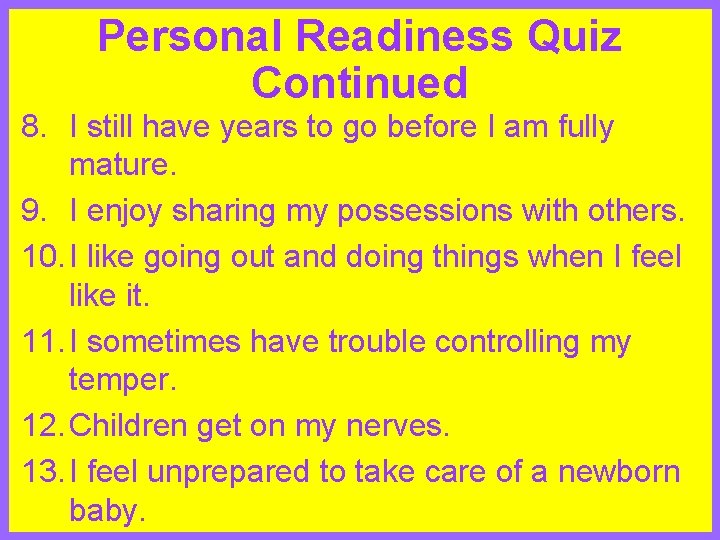 Personal Readiness Quiz Continued

8. I still have years to go before I am fully mature.

9. I enjoy sharing my possessions with others.

10. I like going out and doing things when I feel like it.

11. I sometimes have trouble controlling my temper.

12. Children get on my nerves.

13. I feel unprepared to take care of a newborn baby.